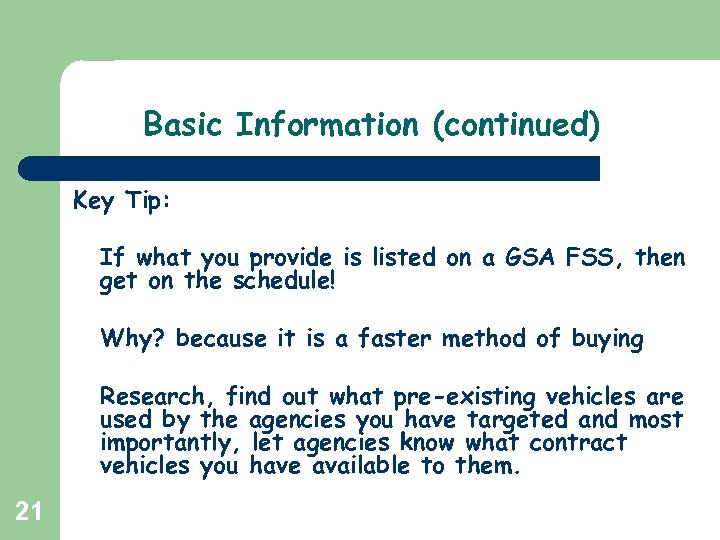 Basic Information (continued)

Key Tip:

If what you provide is listed on a GSA FSS, then get on the schedule!

Why? because it is a faster method of buying

Research, find out what pre-existing vehicles are used by the agencies you have targeted and most importantly, let agencies know what contract vehicles you have available to them.

21